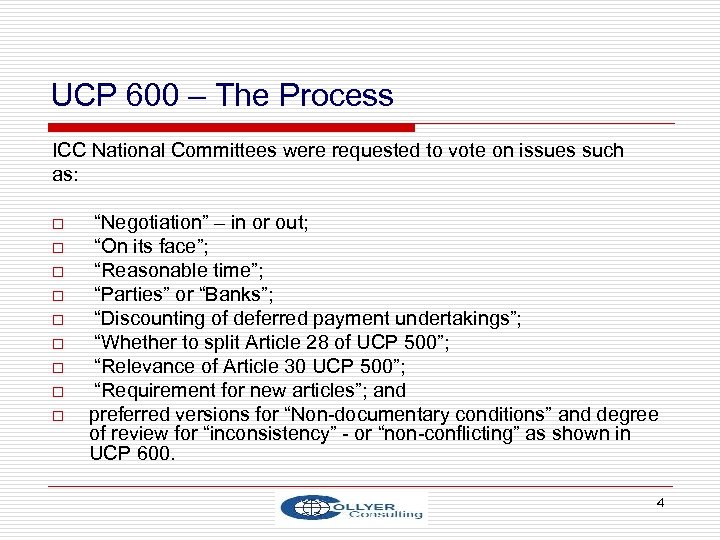 UCP 600 – The Process

ICC National Committees were requested to vote on issues such as:

□ “Negotiation” – in or out;
□ “On its face”;
□ “Reasonable time”;
□ “Parties” or “Banks”;
□ “Discounting of deferred payment undertakings”;
□ “Whether to split Article 28 of UCP 500”;
□ “Relevance of Article 30 UCP 500”;
□ “Requirement for new articles”; and
□ preferred versions for “Non-documentary conditions” and degree of review for “inconsistency” - or “non-conflicting” as shown in UCP 600.

COLLYER Consulting

4